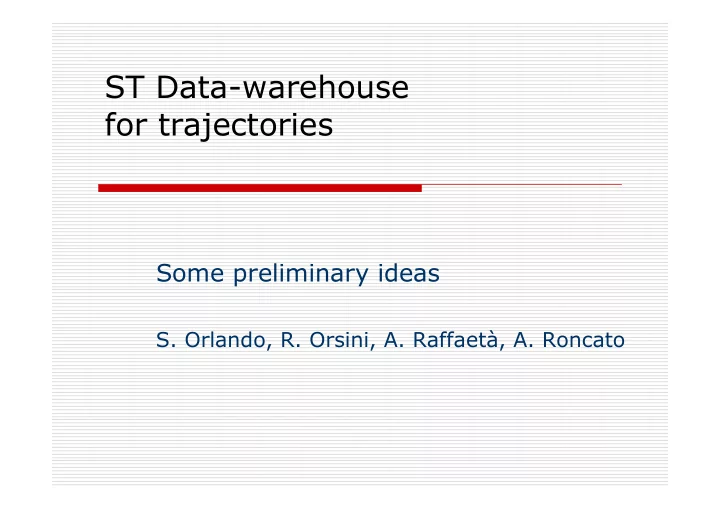 ST Data-warehouse for trajectories

Some preliminary ideas

S. Orlando, R. Orsini, A. Raffaetà, A. Roncato